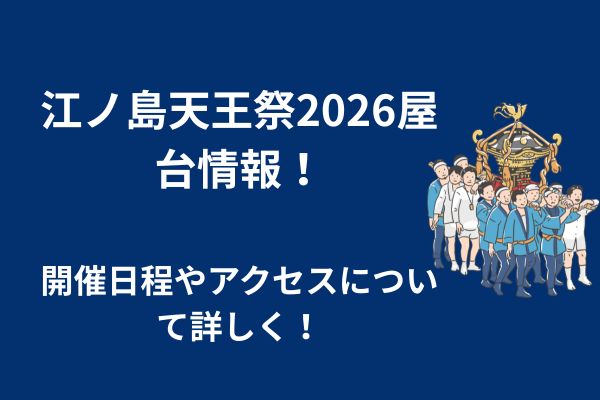 江ノ島天王祭2026屋台情報！

開催日程やアクセスについて詳しく！